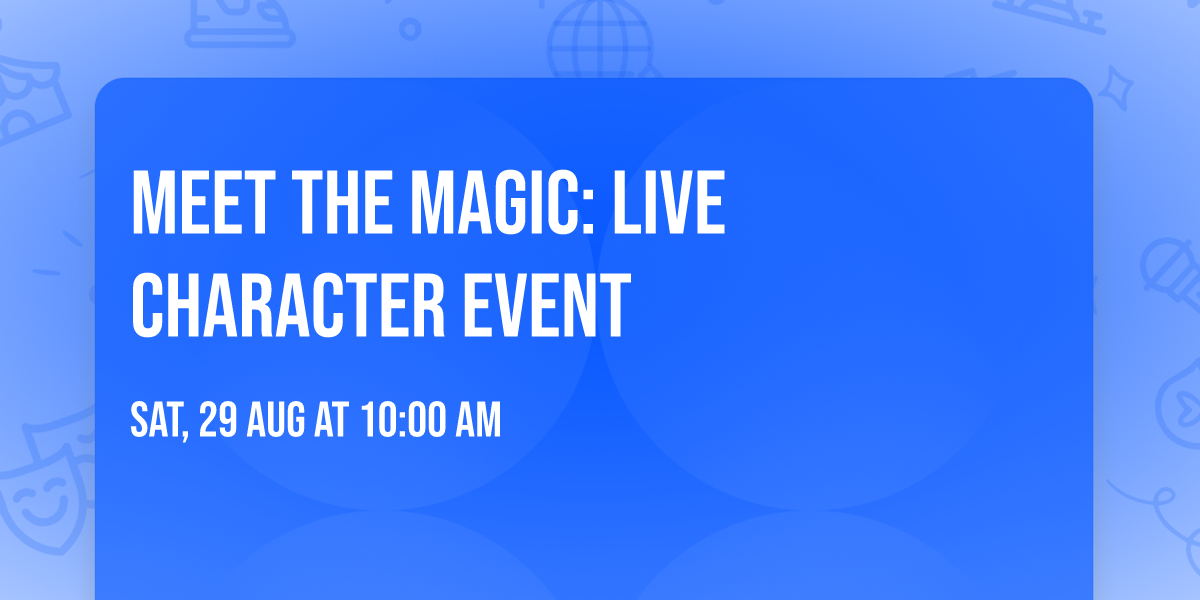 MEET THE MAGIC: LIVE CHARACTER EVENT

SAT, 29 AUG AT 10:00 AM